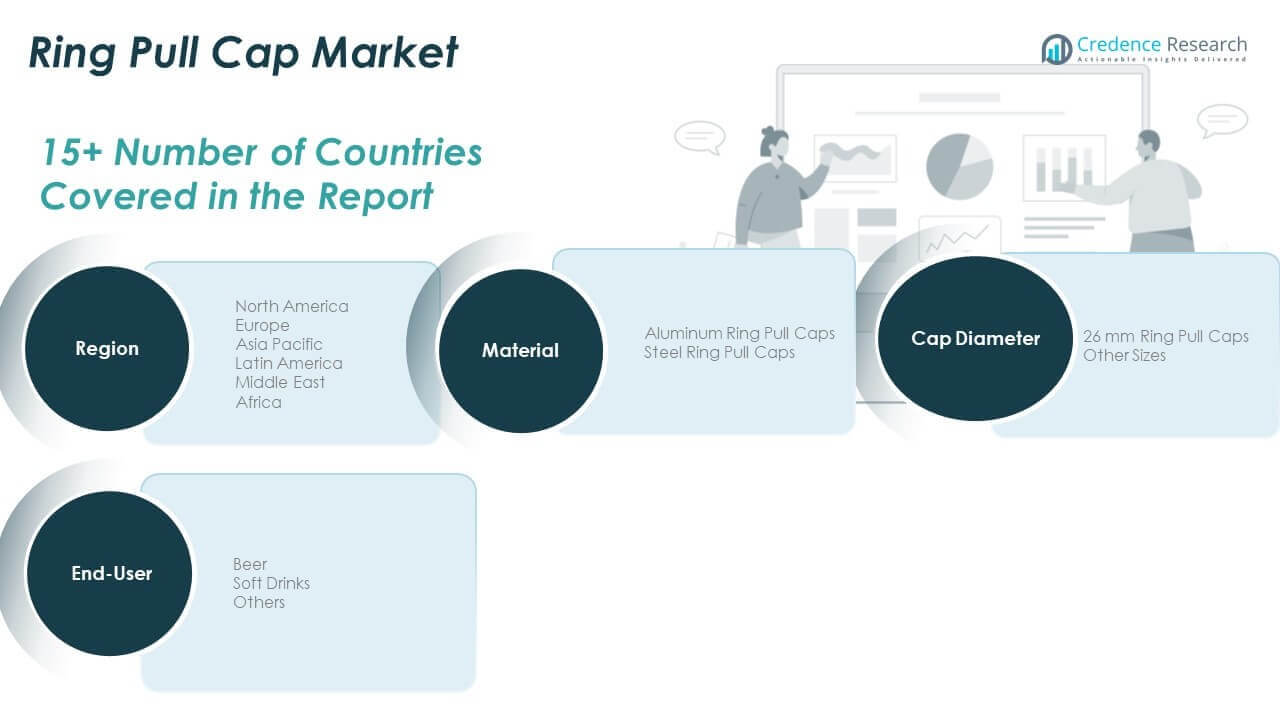 Ring Pull Cap Market

Credence Research
Actionable Insights Delivered

15+ Number of Countries Covered in the Report

Region

North America
Europe
Asia Pacific
Latin America
Middle East
Africa

Material

Aluminum Ring Pull Caps
Steel Ring Pull Caps

Cap Diameter

26 mm Ring Pull Caps
Other Sizes

End-User

Beer
Soft Drinks
Others